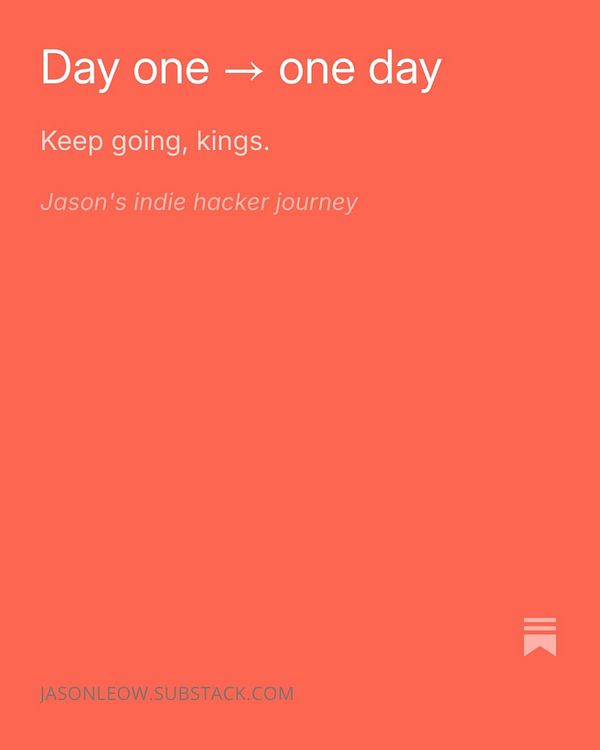 Day one → one day

Keep going, kings.

Jason's indie hacker journey

JASONLEOW.SUBSTACK.COM